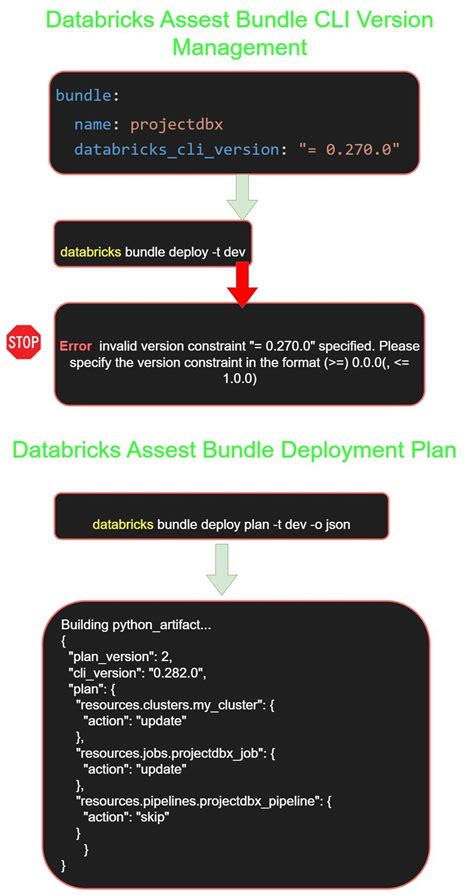 Databricks Assest Bundle CLI Version Management

bundle:
  name: projectdbx
  databricks_cli_version: "= 0.270.0"

databricks bundle deploy -t dev

STOP

Error invalid version constraint "= 0.270.0" specified. Please specify the version constraint in the format (>=) 0.0.0(, <= 1.0.0)

Databricks Assest Bundle Deployment Plan

databricks bundle deploy plan -t dev -o json

Building python_artifact...
{
  "plan_version": 2,
  "cli_version": "0.282.0",
  "plan": {
    "resources.clusters.my_cluster": {
      "action": "update"
    },
    "resources.jobs.projectdbx_job": {
      "action": "update"
    },
    "resources.pipelines.projectdbx_pipeline": {
      "action": "skip"
    }
  }
}